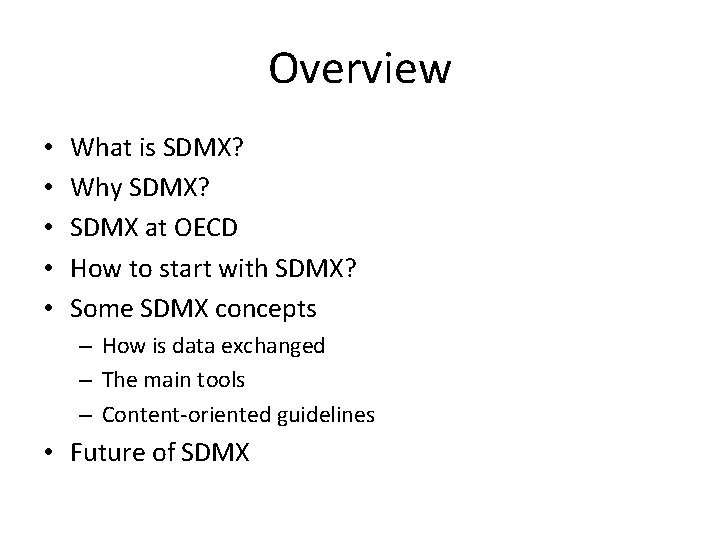 Overview

• What is SDMX?
• Why SDMX?
• SDMX at OECD
• How to start with SDMX?
• Some SDMX concepts
  – How is data exchanged
  – The main tools
  – Content-oriented guidelines
• Future of SDMX